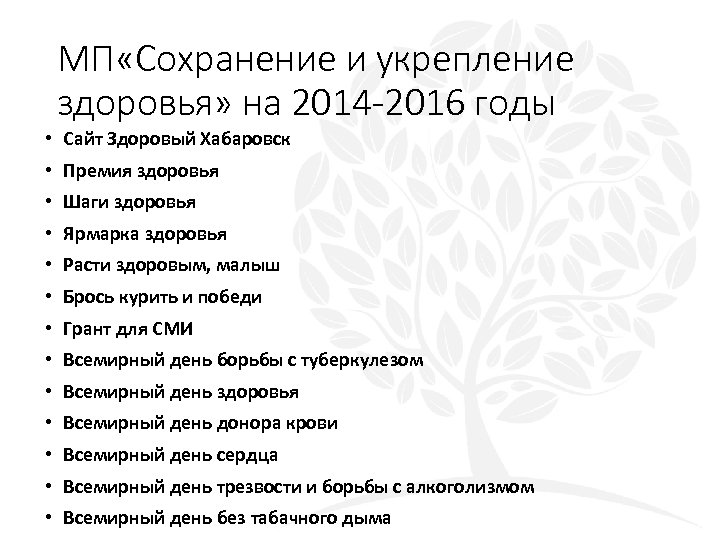 МП«Сохранение и укрепление здоровья» на 2014-2016 годы

• Сайт Здоровый Хабаровск
• Премия здоровья
• Шаги здоровья
• Ярмарка здоровья
• Расти здоровым, малыш
• Брось курить и победи
• Грант для СМИ
• Всемирный день борьбы с туберкулезом
• Всемирный день здоровья
• Всемирный день донора крови
• Всемирный день сердца
• Всемирный день трезвости и борьбы с алкоголизмом
• Всемирный день без табачного дыма